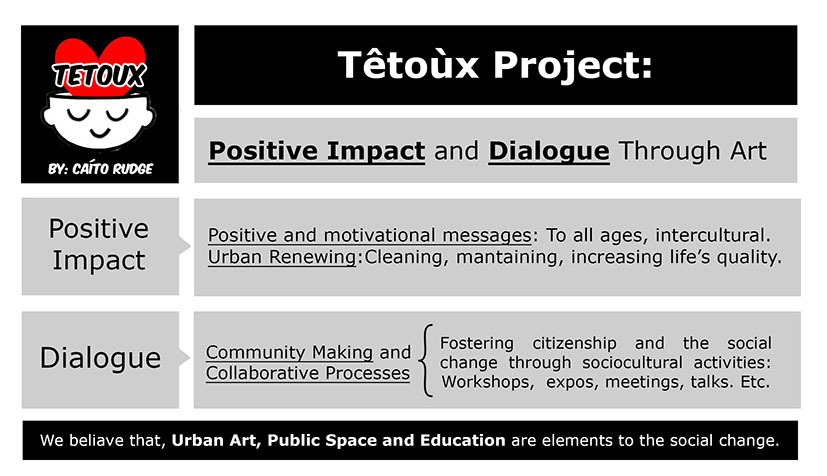 TETOUX

BY: CAÍTO RUDGE

Têtoùx Project:

Positive Impact and Dialogue Through Art

Positive Impact

Positive and motivational messages: To all ages, intercultural.
Urban Renewing:Cleaning, mantaining, increasing life's quality.

Dialogue

Community Making and Collaborative Processes

Fostering citizenship and the social change through sociocultural activities: Workshops, expos, meetings, talks. Etc.

We beliave that, Urban Art, Public Space and Education are elements to the social change.